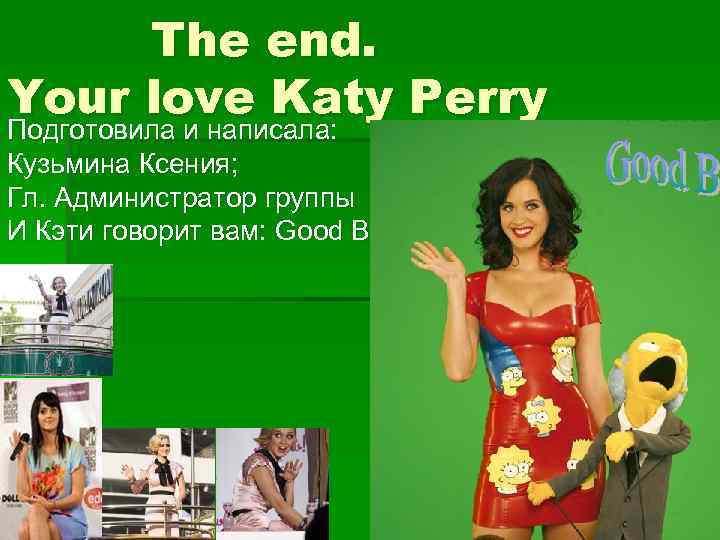 The end.
Your love Katy Perry

Подготовила и написала:
Кузьмина Ксения;
Гл. Администратор группы
И Кэти говорит вам: Good B

Good B

DELL